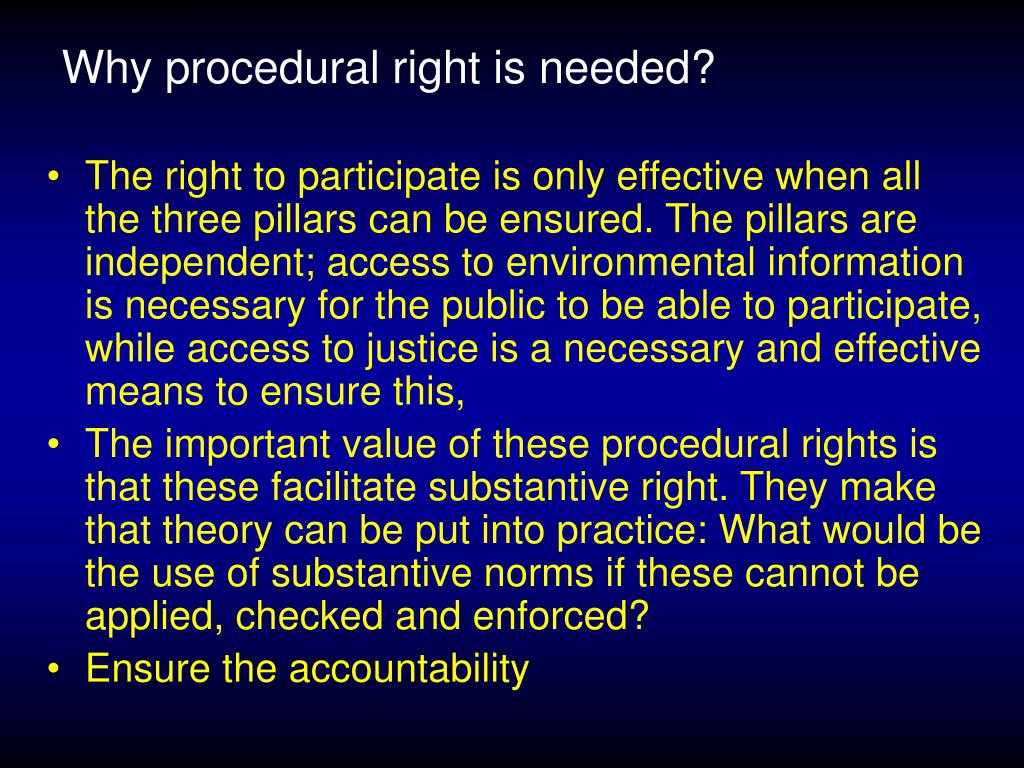 Why procedural right is needed?

• The right to participate is only effective when all the three pillars can be ensured. The pillars are independent; access to environmental information is necessary for the public to be able to participate, while access to justice is a necessary and effective means to ensure this,
• The important value of these procedural rights is that these facilitate substantive right. They make that theory can be put into practice: What would be the use of substantive norms if these cannot be applied, checked and enforced?
• Ensure the accountability